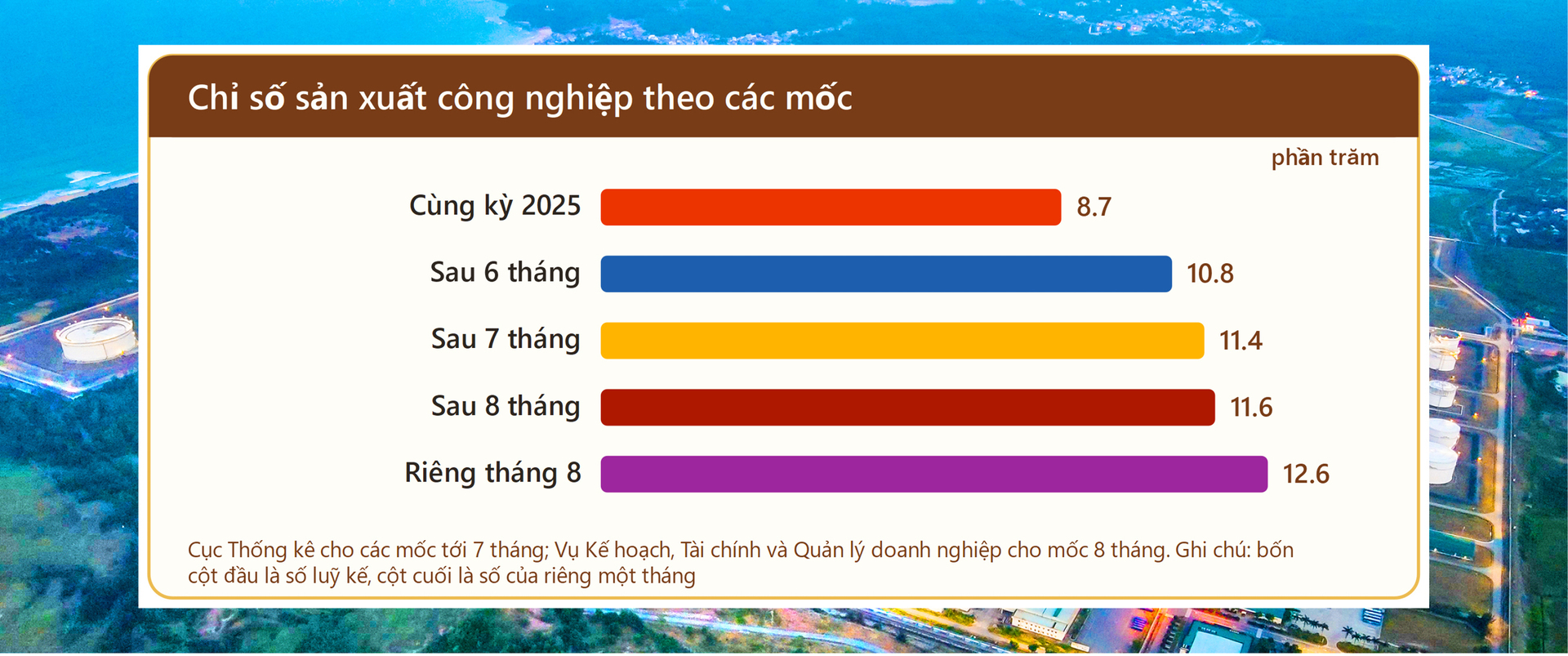 Chỉ số sản xuất công nghiệp theo các mốc

phần trăm

Cùng kỳ 2025 8.7

Sau 6 tháng 10.8

Sau 7 tháng 11.4

Sau 8 tháng 11.6

Riêng tháng 8 12.6

Cục Thống kê cho các mốc tới 7 tháng; Vụ Kế hoạch, Tài chính và Quản lý doanh nghiệp cho mốc 8 tháng. Ghi chú: bốn cột đầu là số luỹ kế, cột cuối là số của riêng một tháng